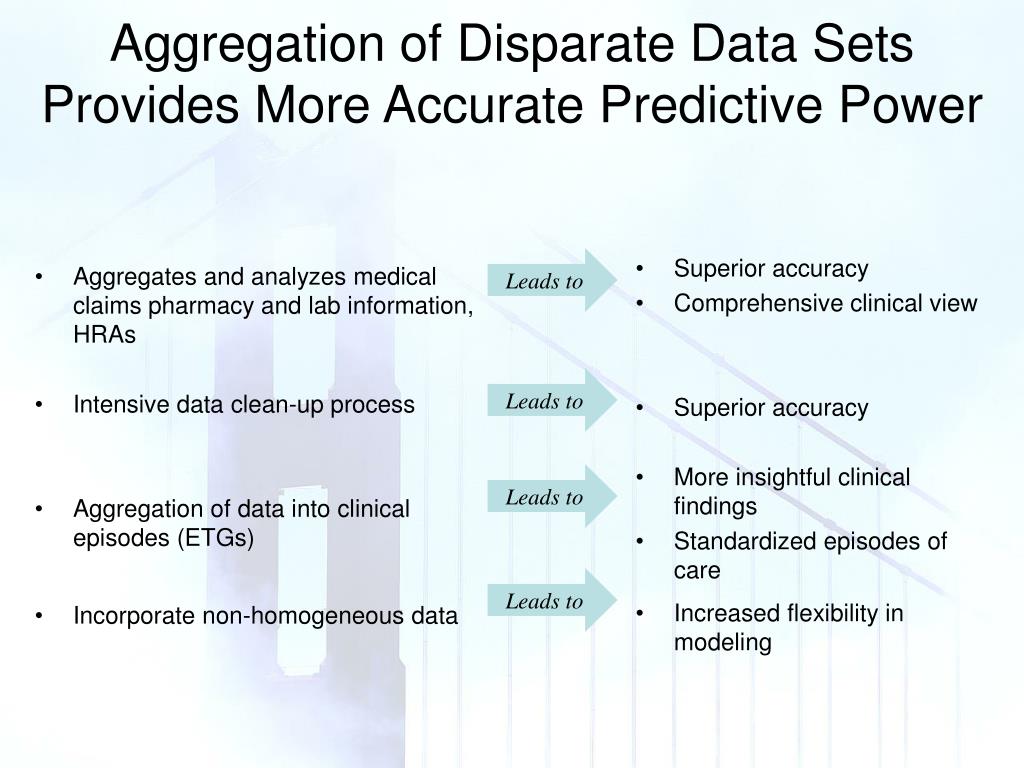 Aggregation of Disparate Data Sets Provides More Accurate Predictive Power

• Aggregates and analyzes medical claims pharmacy and lab information, HRAs

Leads to

• Superior accuracy
• Comprehensive clinical view

• Intensive data clean-up process

Leads to

• Superior accuracy

• Aggregation of data into clinical episodes (ETGs)

Leads to

• More insightful clinical findings
• Standardized episodes of care

• Incorporate non-homogeneous data

Leads to

• Increased flexibility in modeling